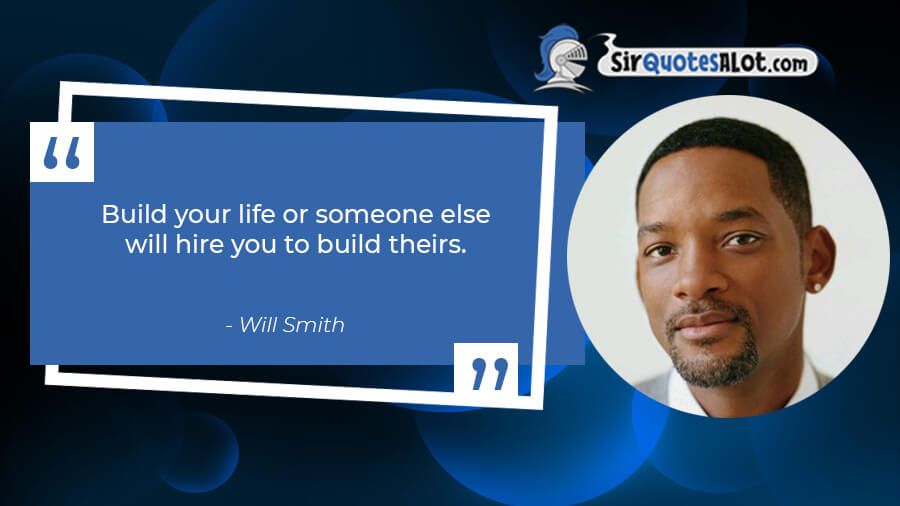 SirQuotesALot.com

“

Build your life or someone else will hire you to build theirs.

- Will Smith

”